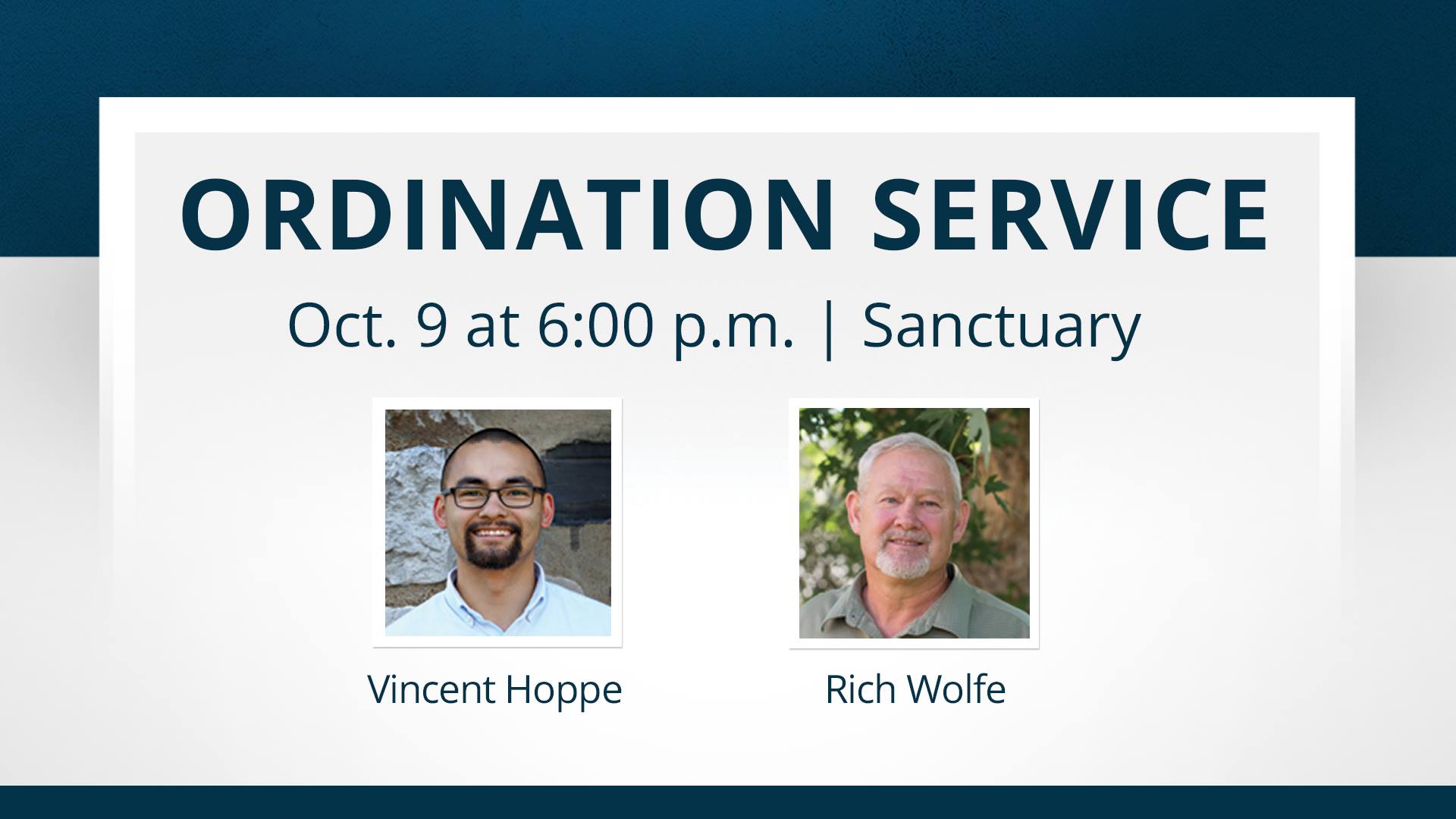 ORDINATION SERVICE

Oct. 9 at 6:00 p.m. | Sanctuary

Vincent Hoppe

Rich Wolfe